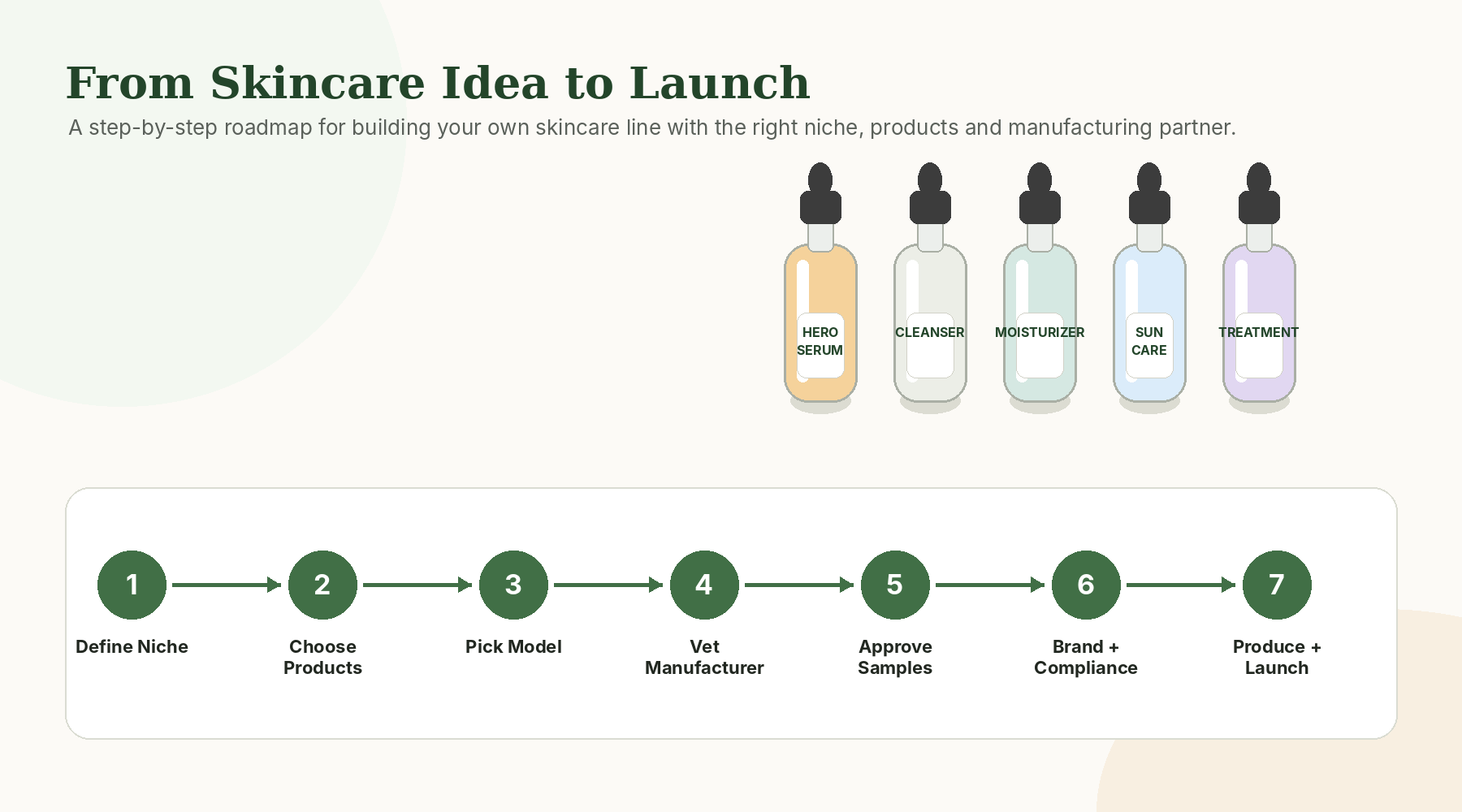 From Skincare Idea to Launch

A step-by-step roadmap for building your own skincare line with the right niche, products and manufacturing partner.

HERO SERUM

CLEANSER

MOISTURIZER

SUN CARE

TREATMENT

1
Define Niche

2
Choose Products

3
Pick Model

4
Vet Manufacturer

5
Approve Samples

6
Brand + Compliance

7
Produce + Launch